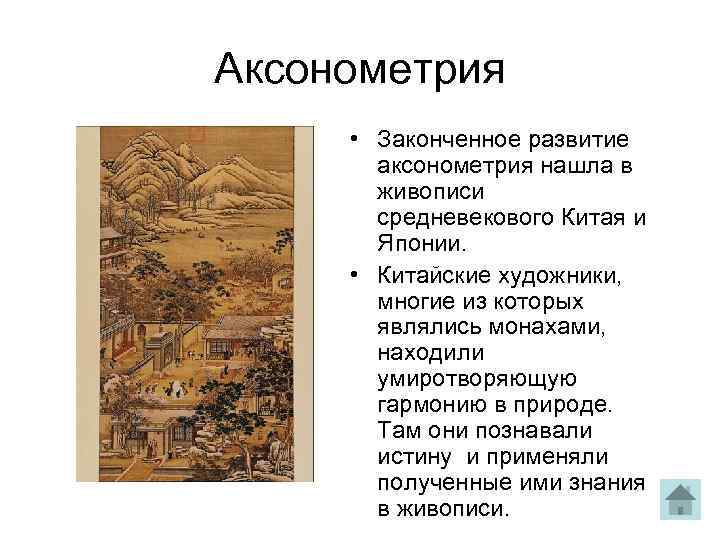 Аксонометрия

• Законченное развитие аксонометрия нашла в живописи средневекового Китая и Японии.

• Китайские художники, многие из которых являлись монахами, находили умиротворяющую гармонию в природе. Там они познавали истину  и применяли полученные ими знания в живописи.